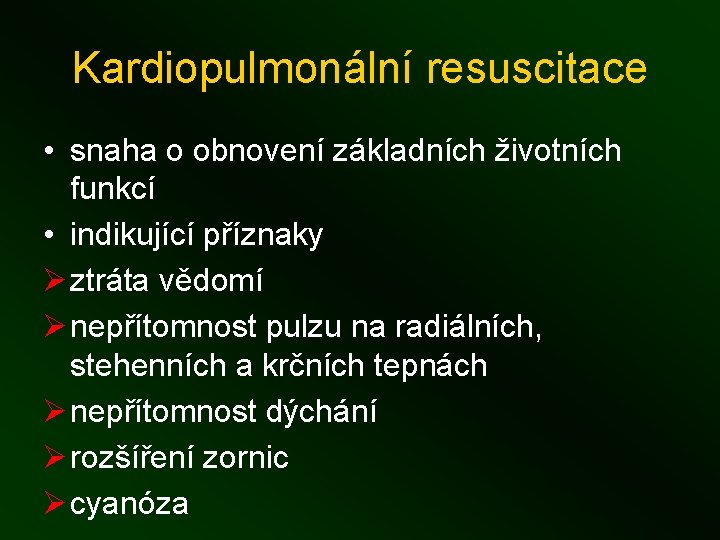 Kardiopulmonální resuscitace

• snaha o obnovení základních životních funkcí
• indikující příznaky
➢ ztráta vědomí
➢ nepřítomnost pulzu na radiálních, stehenních a krčních tepnách
➢ nepřítomnost dýchání
➢ rozšíření zornic
➢ cyanóza